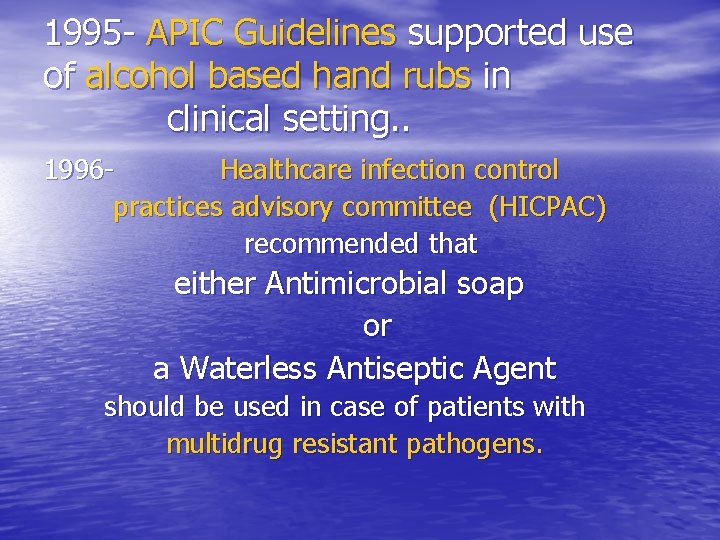 1995- APIC Guidelines supported use of alcohol based hand rubs in clinical setting..

1996- Healthcare infection control practices advisory committee (HICPAC) recommended that

either Antimicrobial soap

or

a Waterless Antiseptic Agent

should be used in case of patients with multidrug resistant pathogens.